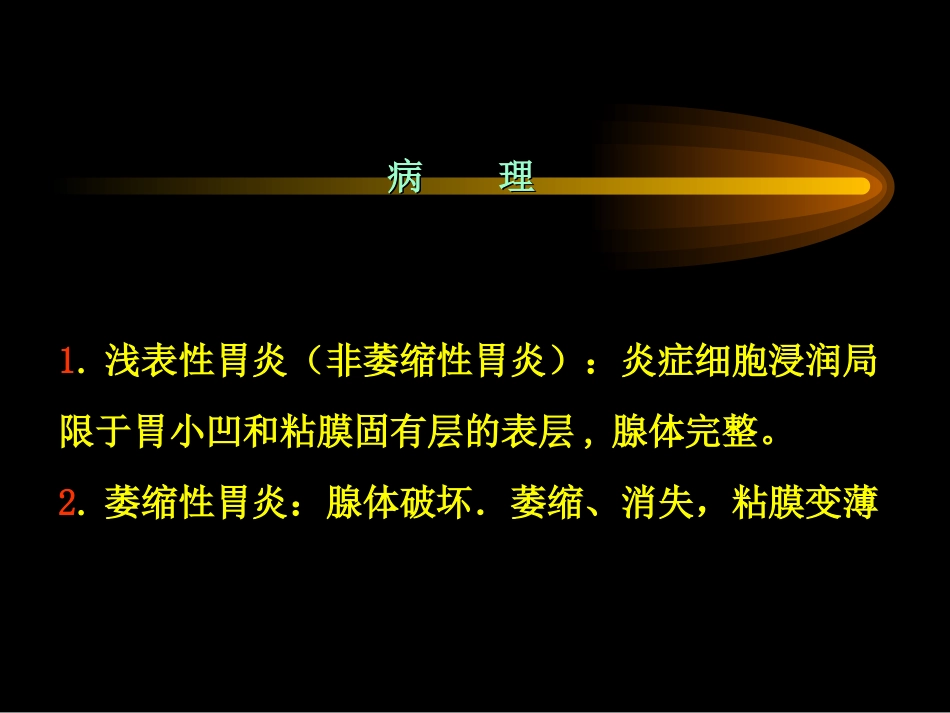 病　理

1. 浅表性胃炎（非萎缩性胃炎）：炎症细胞浸润局限于胃小凹和粘膜固有层的表层，腺体完整。

2. 萎缩性胃炎：腺体破坏．萎缩、消失，粘膜变薄